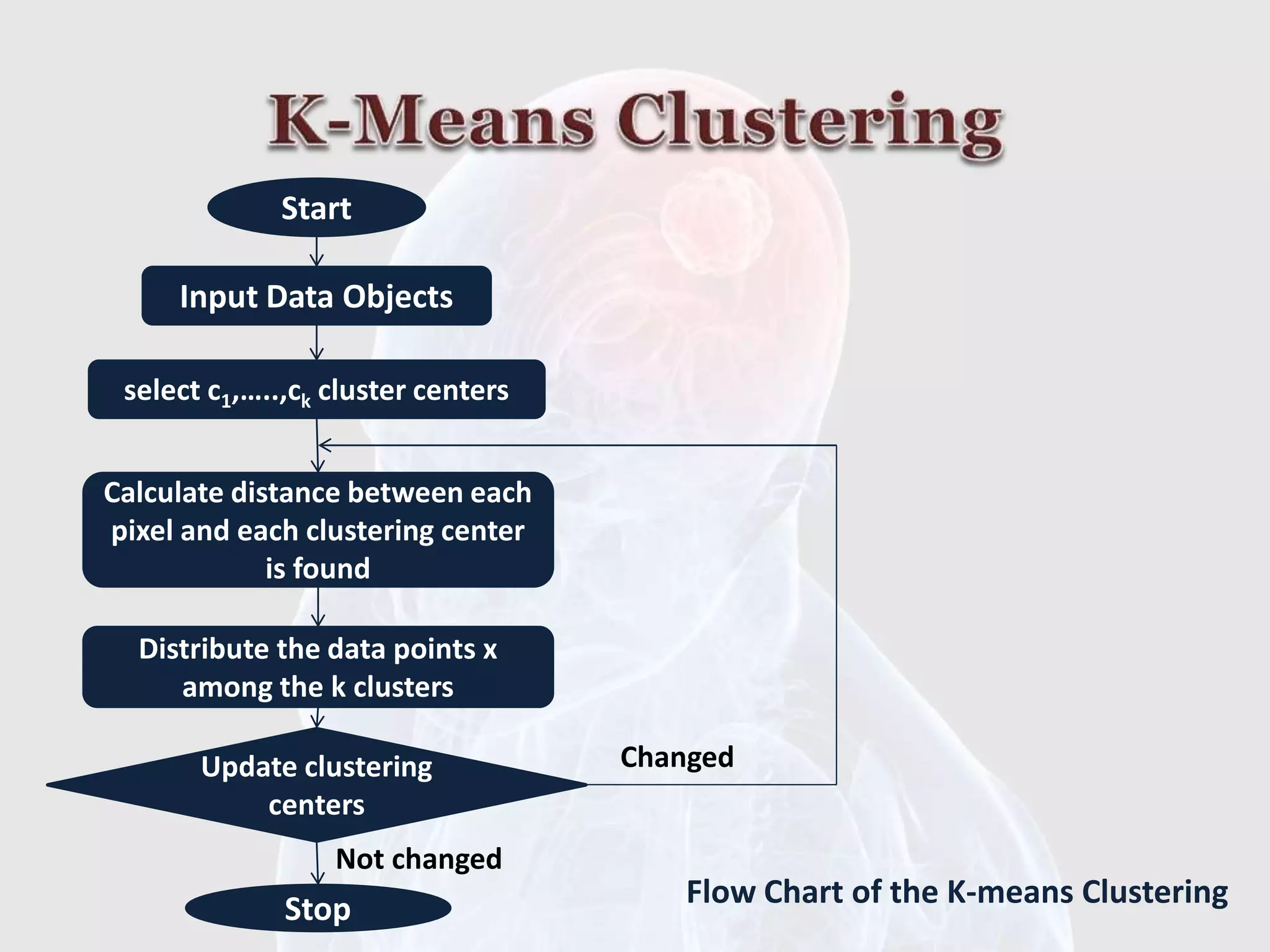 K-Means Clustering

Start

Input Data Objects

select $c_1$,…..,$c_k$ cluster centers

Calculate distance between each pixel and each clustering center is found

Distribute the data points x among the k clusters

Update clustering centers

Changed

Not changed

Stop

Flow Chart of the K-means Clustering